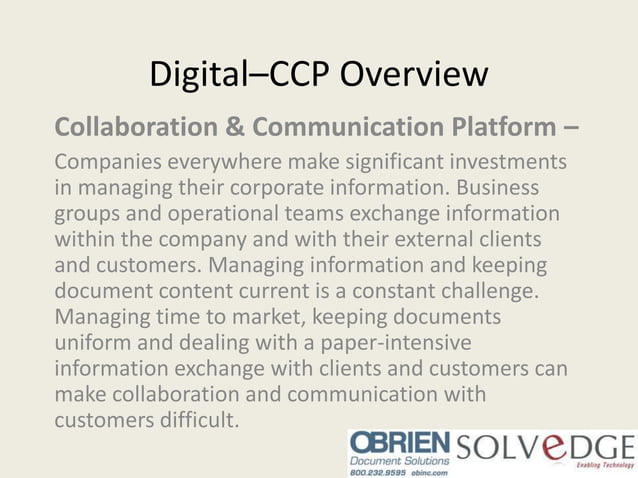 Digital–CCP Overview

Collaboration & Communication Platform –

Companies everywhere make significant investments in managing their corporate information. Business groups and operational teams exchange information within the company and with their external clients and customers. Managing information and keeping document content current is a constant challenge. Managing time to market, keeping documents uniform and dealing with a paper-intensive information exchange with clients and customers can make collaboration and communication with customers difficult.

OBRIEN
Document Solutions
800.232.9595 obinc.com

SOLVEDGE
Enabling Technology